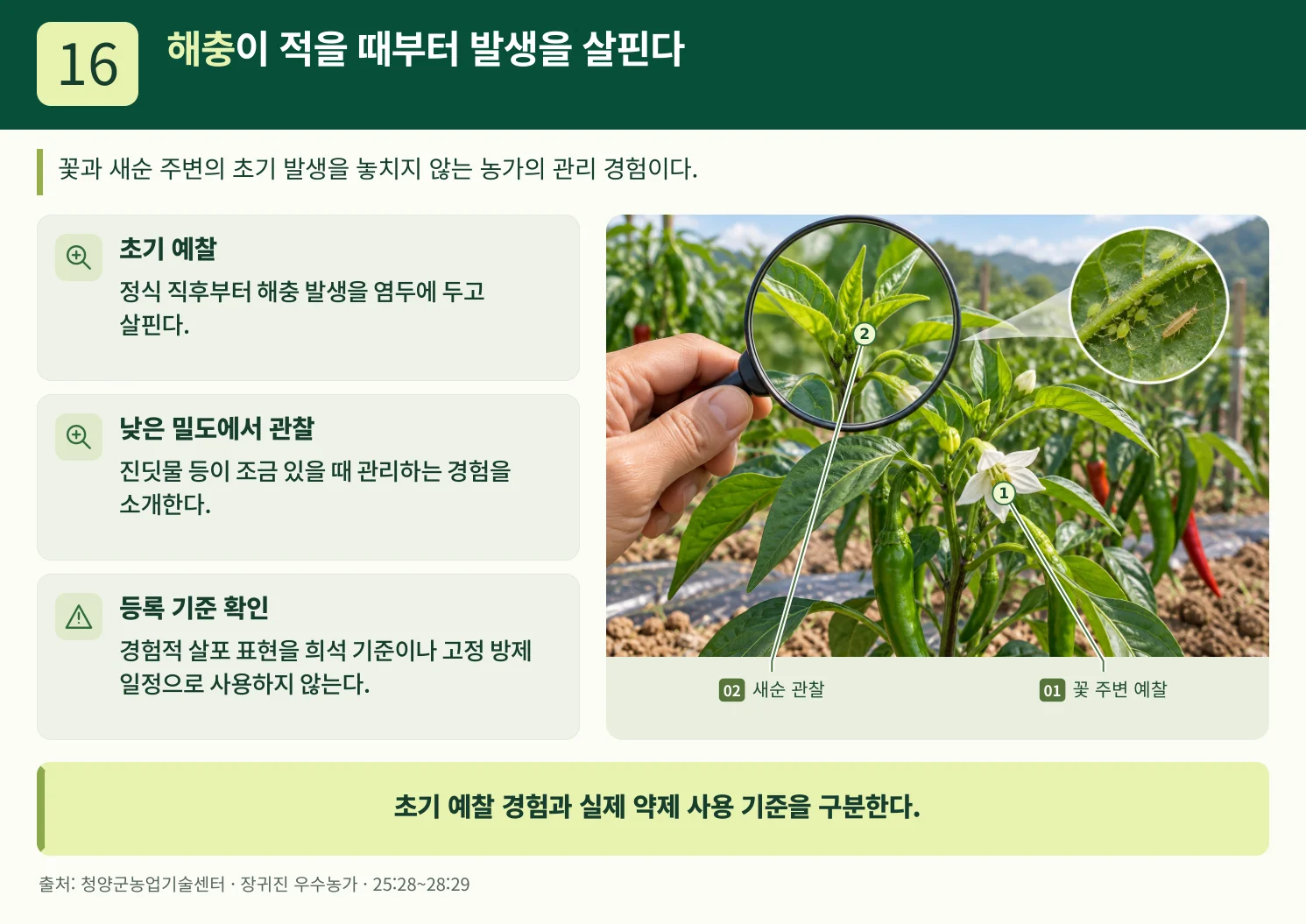 16

해충이 적을 때부터 발생을 살핀다

꽃과 새순 주변의 초기 발생을 놓치지 않는 농가의 관리 경험이다.

초기 예찰

정식 직후부터 해충 발생을 염두에 두고 살핀다.

낮은 밀도에서 관찰

진딧물 등이 조금 있을 때 관리하는 경험을 소개한다.

등록 기준 확인

경험적 살포 표현을 희석 기준이나 고정 방제 일정으로 사용하지 않는다.

2

1

02 새순 관찰

01 꽃 주변 예찰

초기 예찰 경험과 실제 약제 사용 기준을 구분한다.

출처: 청양군농업기술센터 · 장귀진 우수농가 · 25:28~28:29